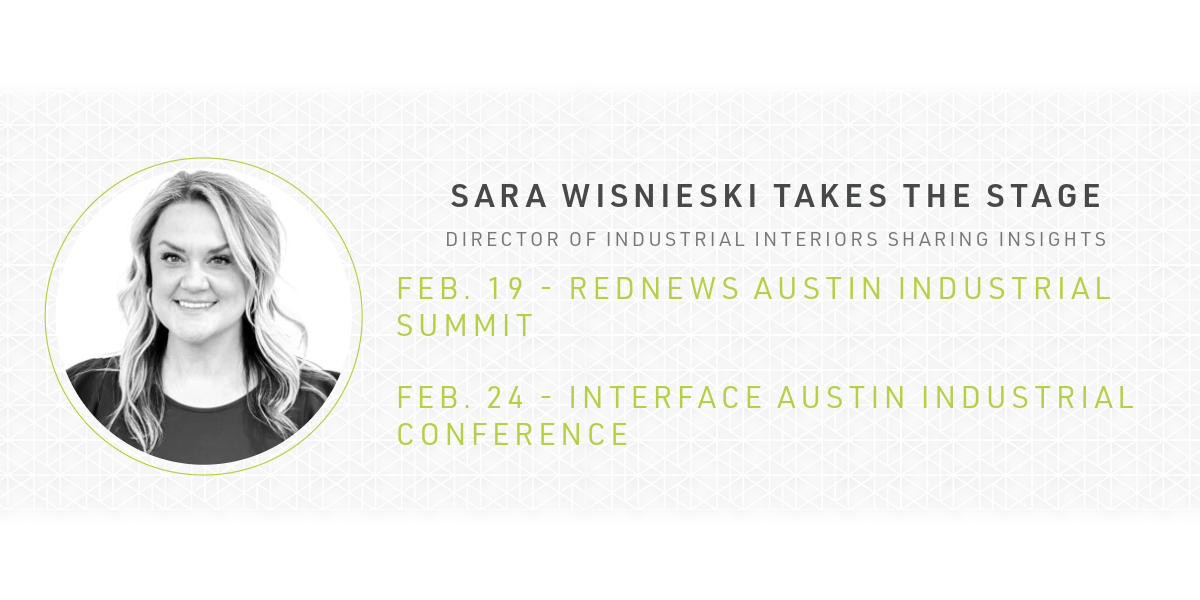 SARA WISNIESKI TAKES THE STAGE

DIRECTOR OF INDUSTRIAL INTERIORS SHARING INSIGHTS

FEB. 19 - REDNEWS AUSTIN INDUSTRIAL SUMMIT

FEB. 24 - INTERFACE AUSTIN INDUSTRIAL CONFERENCE